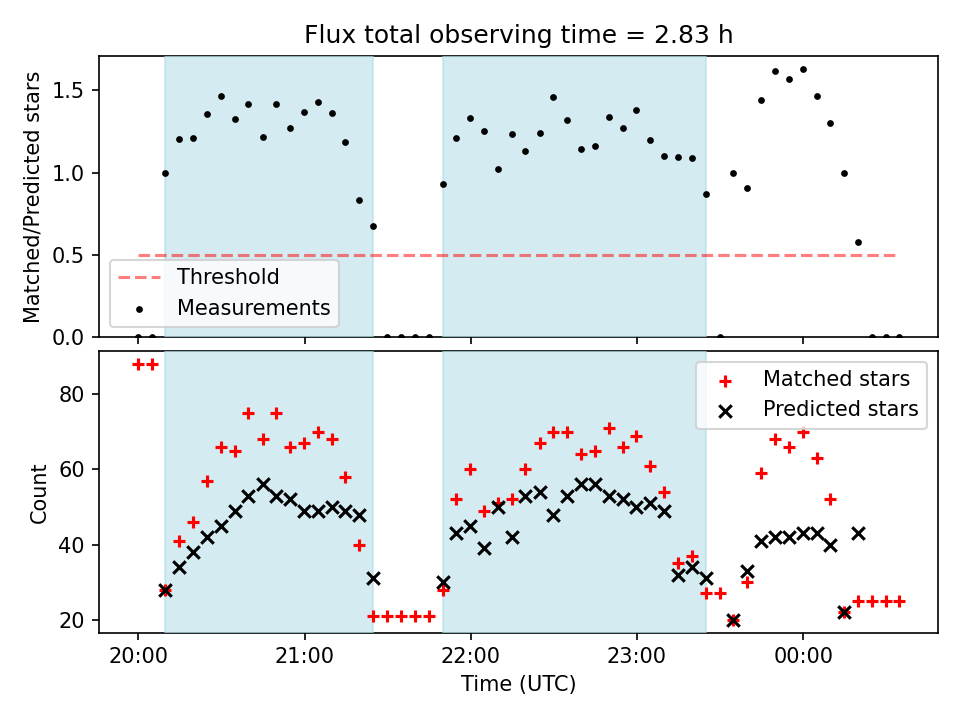 Flux total observing time = 2.83 h

Matched/Predicted stars

1.5
1.0
0.5
0.0

Threshold
Measurements

Count

80
60
40
20

Matched stars
Predicted stars

20:00
21:00
22:00
23:00
00:00

Time (UTC)